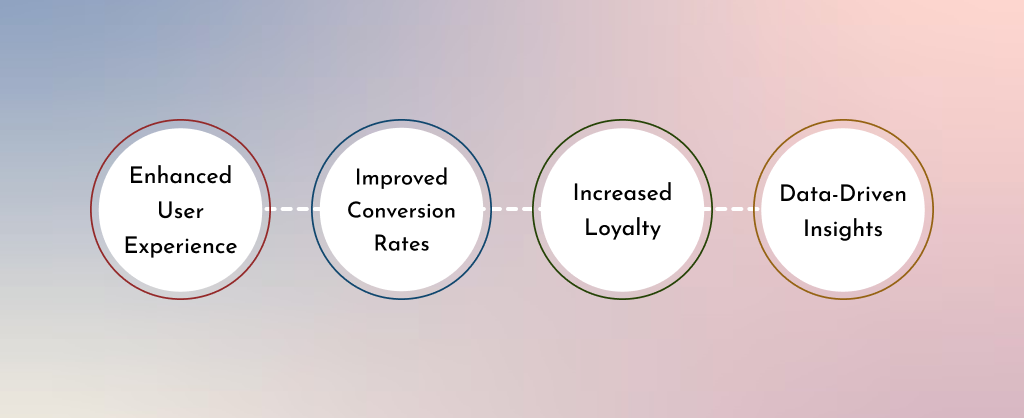 Enhanced User Experience

Improved Conversion Rates

Increased Loyalty

Data-Driven Insights